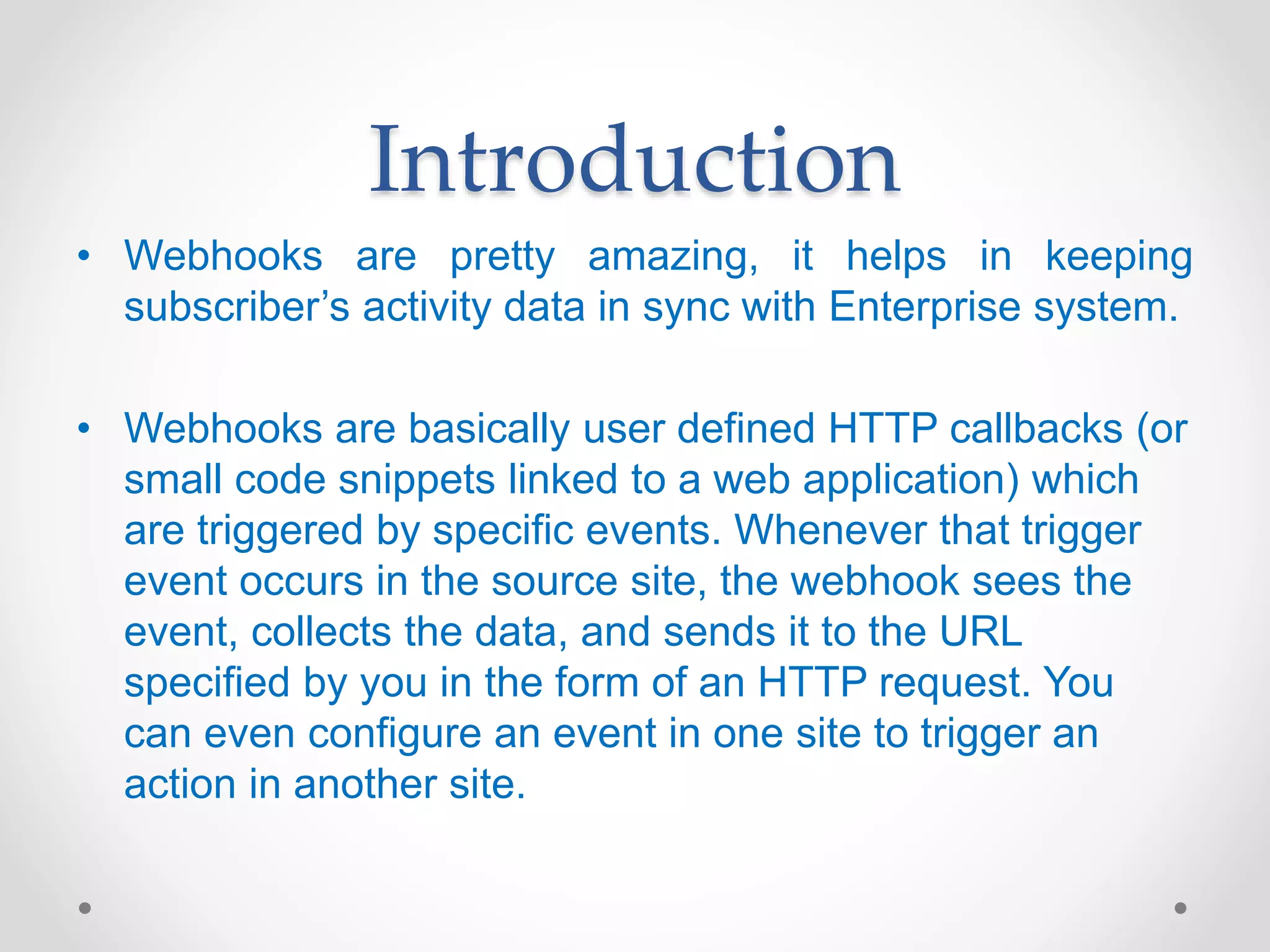 Introduction

• Webhooks are pretty amazing, it helps in keeping subscriber’s activity data in sync with Enterprise system.

• Webhooks are basically user defined HTTP callbacks (or small code snippets linked to a web application) which are triggered by specific events. Whenever that trigger event occurs in the source site, the webhook sees the event, collects the data, and sends it to the URL specified by you in the form of an HTTP request. You can even configure an event in one site to trigger an action in another site.